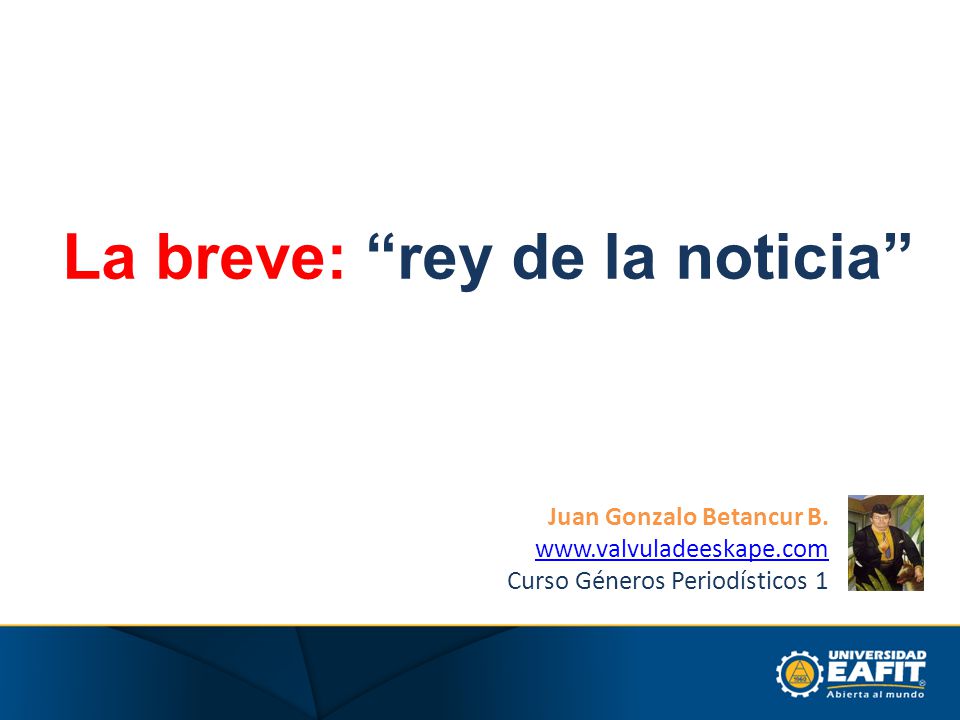 La breve: “rey de la noticia”

Juan Gonzalo Betancur B.
www.valvuladeeskape.com
Curso Géneros Periodísticos 1

UNIVERSIDAD EAFIT
Abierta al mundo